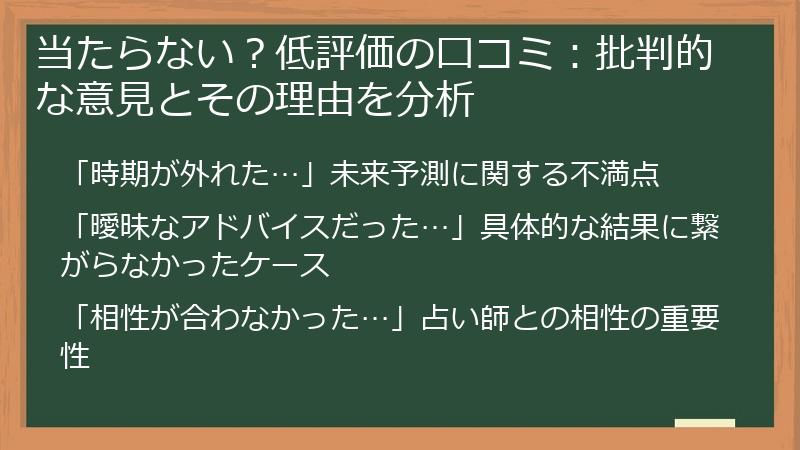 当たらない？低評価の口コミ：批判的な意見とその理由を分析

「時期が外れた…」未来予測に関する不満点

「曖昧なアドバイスだった…」具体的な結果に繋がらなかったケース

「相性が合わなかった…」占い師との相性の重要性